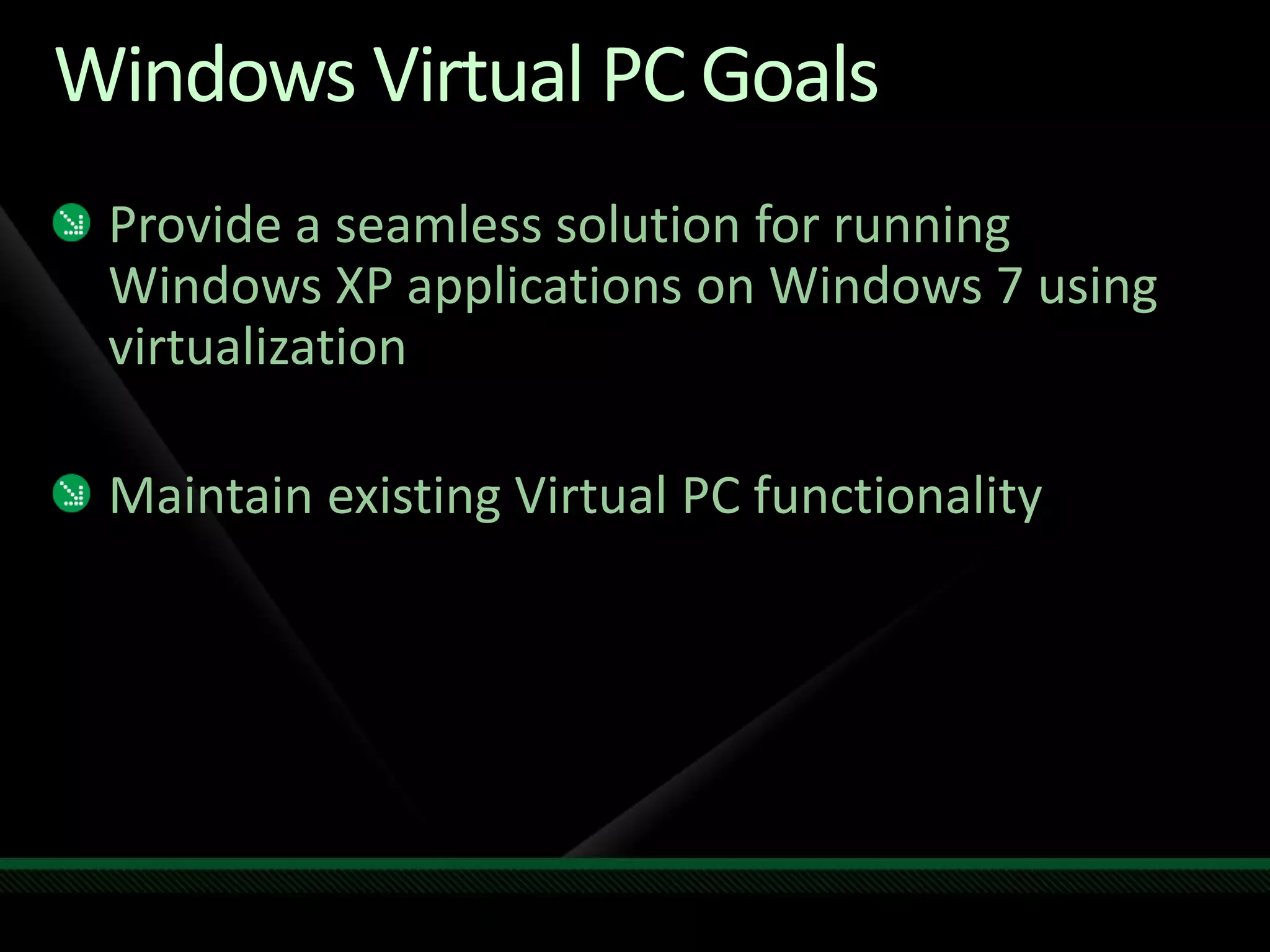 Windows Virtual PC Goals

Provide a seamless solution for running Windows XP applications on Windows 7 using virtualization

Maintain existing Virtual PC functionality